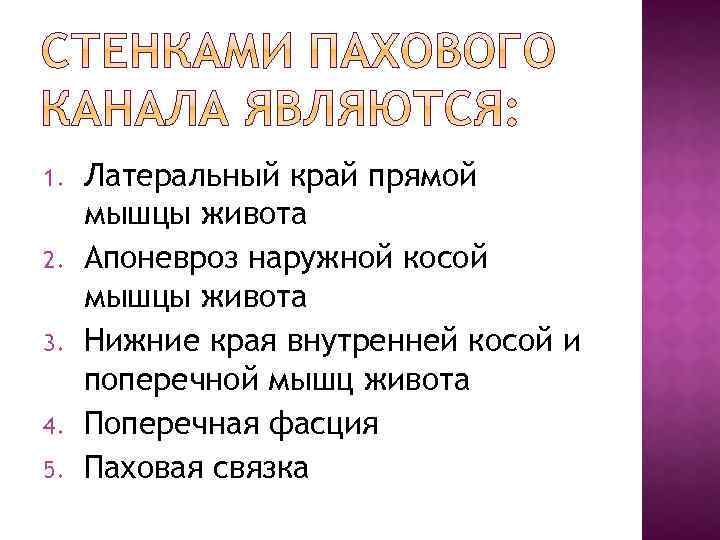 СТЕНКАМИ ПАХОВОГО КАНАЛА ЯВЛЯЮТСЯ:

1. Латеральный край прямой мышцы живота
2. Апоневроз наружной косой мышцы живота
3. Нижние края внутренней косой и поперечной мышц живота
4. Поперечная фасция
5. Паховая связка